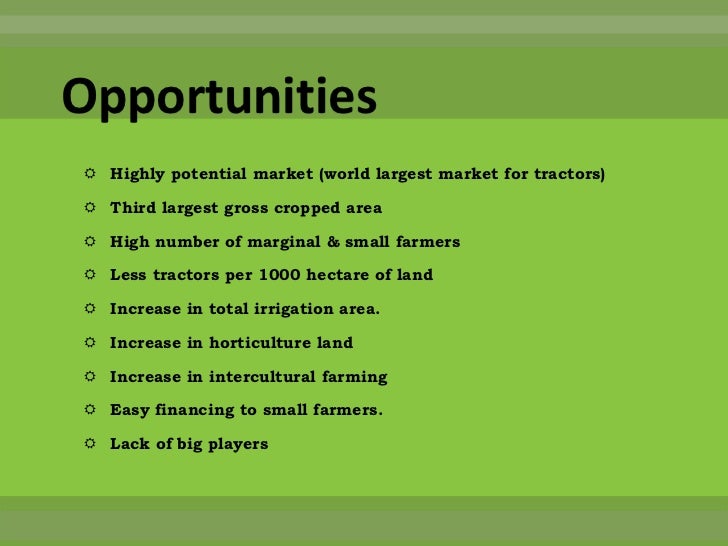 Opportunities

Highly potential market (world largest market for tractors)

Third largest gross cropped area

High number of marginal & small farmers

Less tractors per 1000 hectare of land

Increase in total irrigation area.

Increase in horticulture land

Increase in intercultural farming

Easy financing to small farmers.

Lack of big players